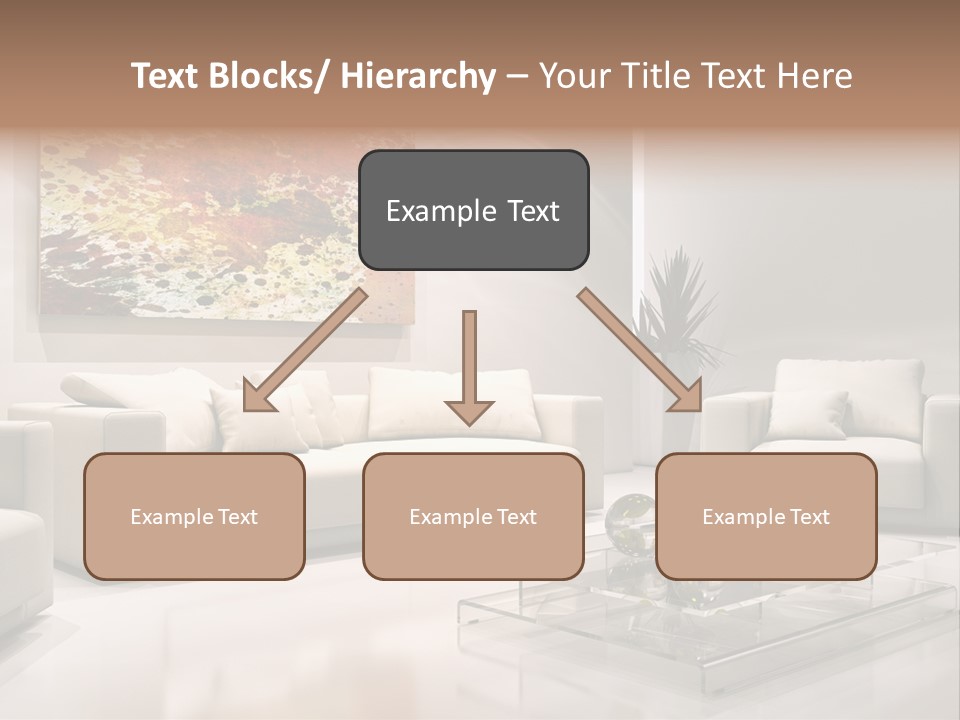 Text Blocks/ Hierarchy – Your Title Text Here

Example Text

Example Text

Example Text

Example Text